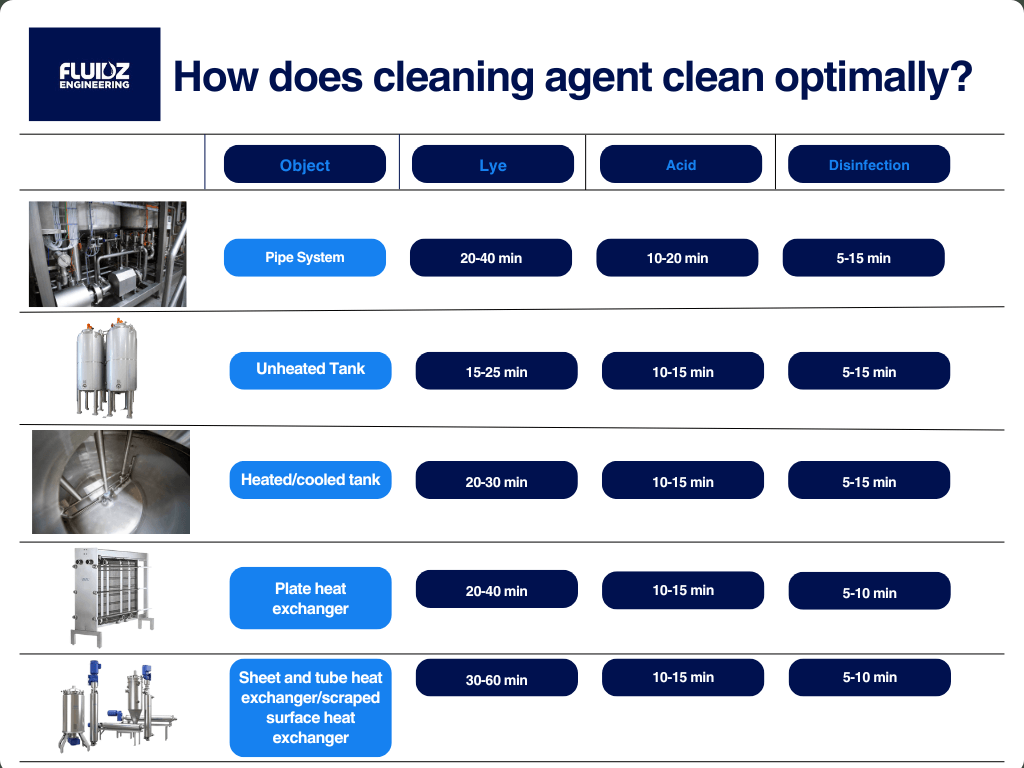 FLUIDZ ENGINEERING

How does cleaning agent clean optimally?

| | Object | Lye | Acid | Disinfection |
|---|---|---|---|---|
| | Pipe System | 20-40 min | 10-20 min | 5-15 min |
| | Unheated Tank | 15-25 min | 10-15 min | 5-15 min |
| | Heated/cooled tank | 20-30 min | 10-15 min | 5-15 min |
| | Plate heat exchanger | 20-40 min | 10-15 min | 5-10 min |
| | Sheet and tube heat exchanger/scraped surface heat exchanger | 30-60 min | 10-15 min | 5-10 min |